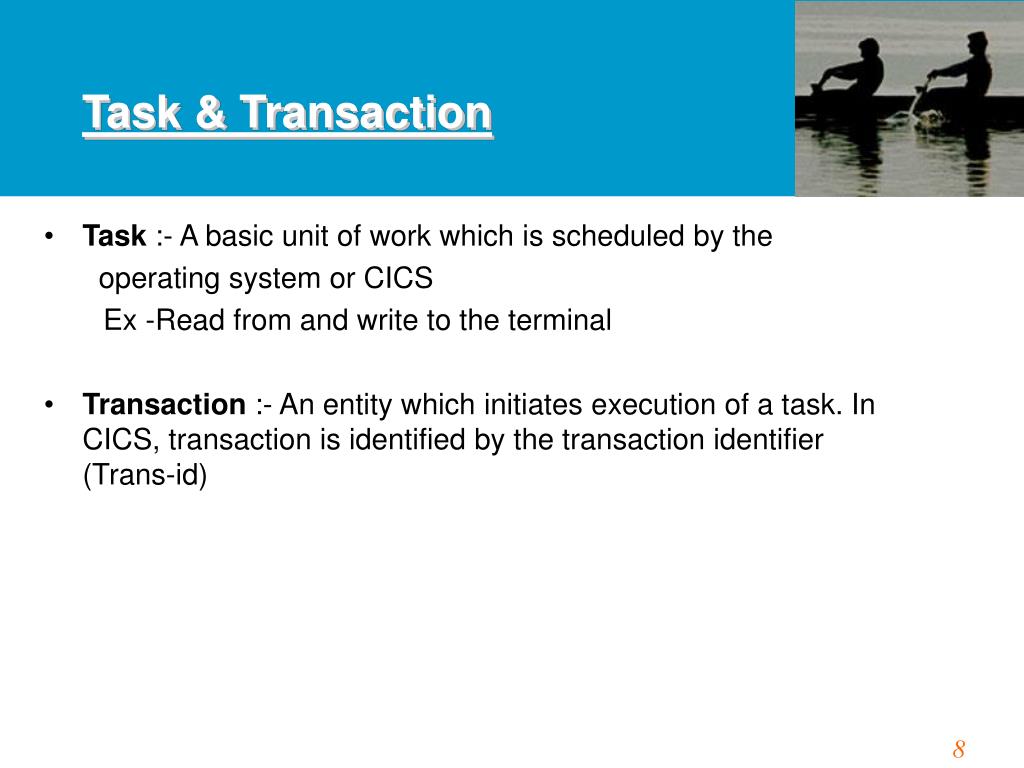 Task & Transaction

• Task :- A basic unit of work which is scheduled by the operating system or CICS
Ex -Read from and write to the terminal

• Transaction :- An entity which initiates execution of a task. In CICS, transaction is identified by the transaction identifier (Trans-id)

8